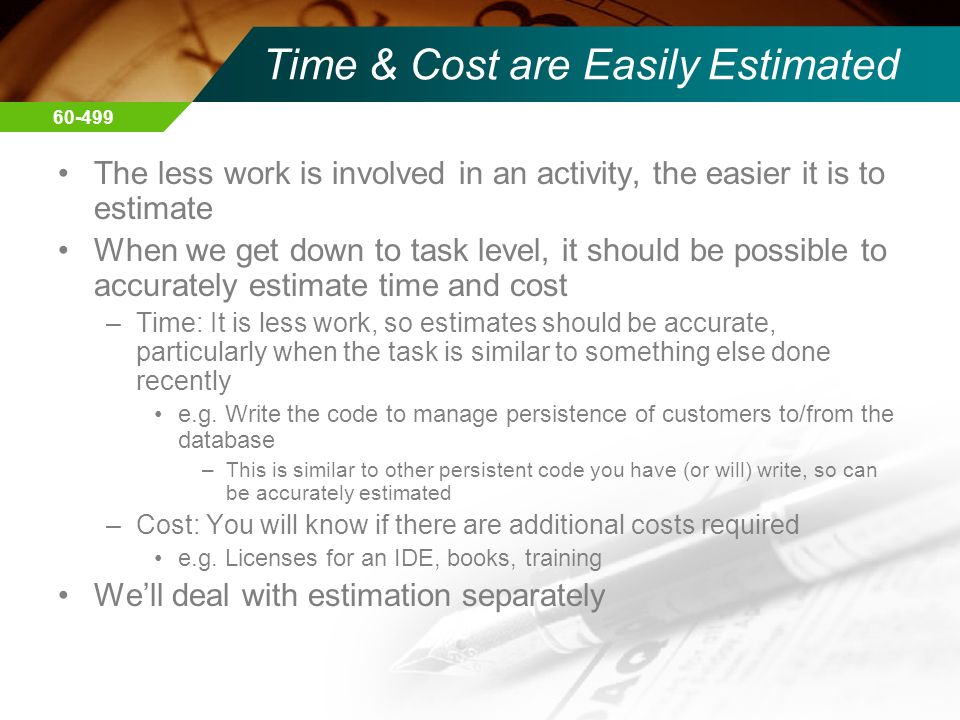 Time & Cost are Easily Estimated

60-499

• The less work is involved in an activity, the easier it is to estimate
• When we get down to task level, it should be possible to accurately estimate time and cost
– Time: It is less work, so estimates should be accurate, particularly when the task is similar to something else done recently
• e.g. Write the code to manage persistence of customers to/from the database
– This is similar to other persistent code you have (or will) write, so can be accurately estimated
– Cost: You will know if there are additional costs required
• e.g. Licenses for an IDE, books, training
• We'll deal with estimation separately